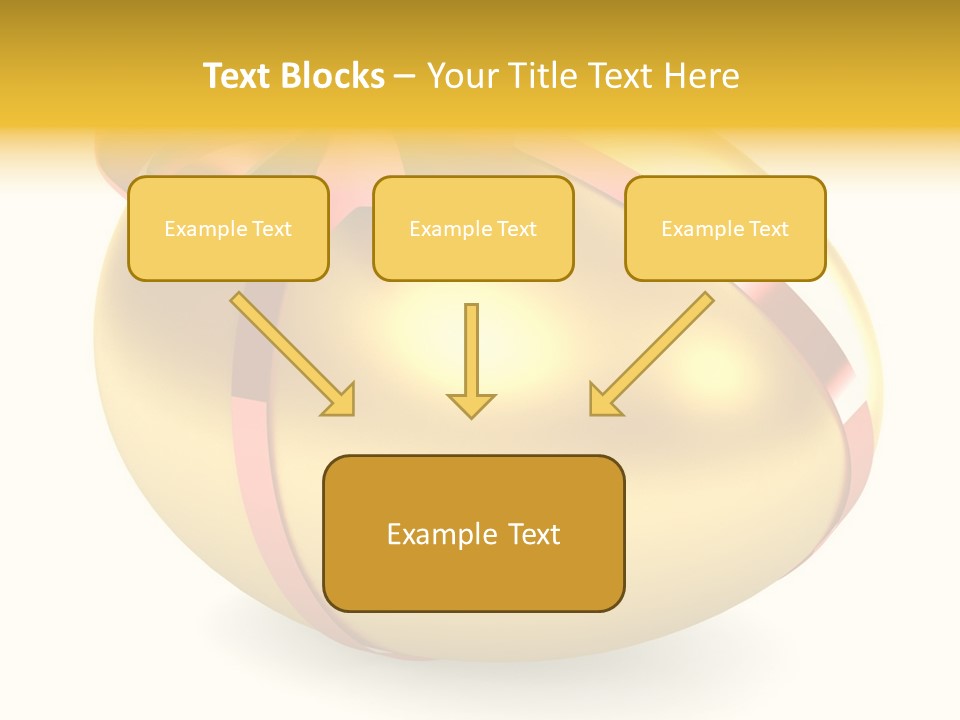 Text Blocks – Your Title Text Here

Example Text

Example Text

Example Text

Example Text